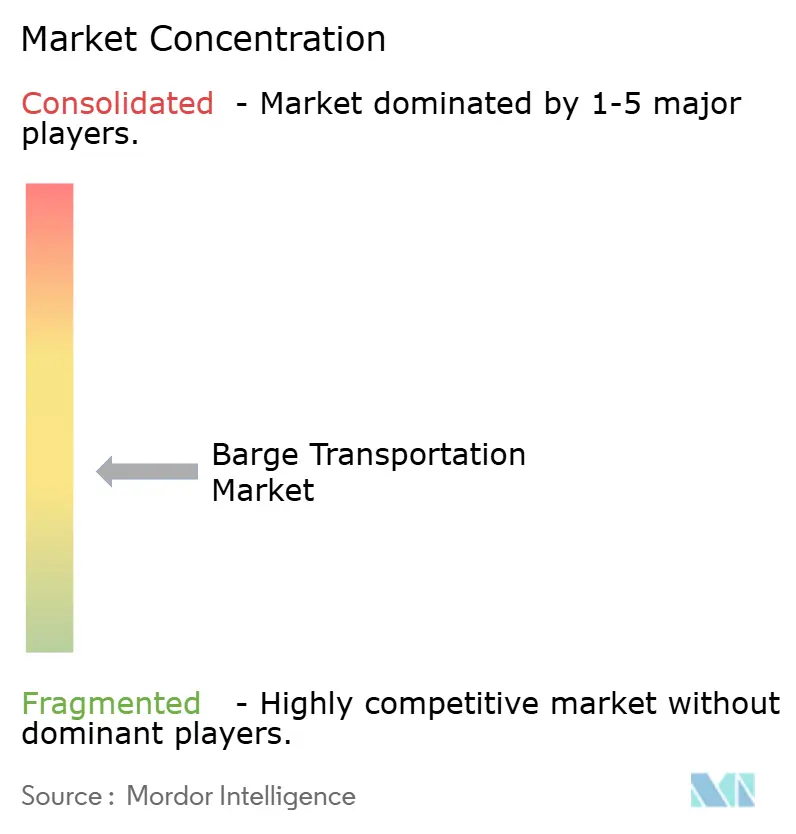 Market Concentration

Consolidated - Market dominated by 1-5 major players.

Barge Transportation Market

Fragmented - Highly competitive market without dominant players.

Source : Mordor Intelligence